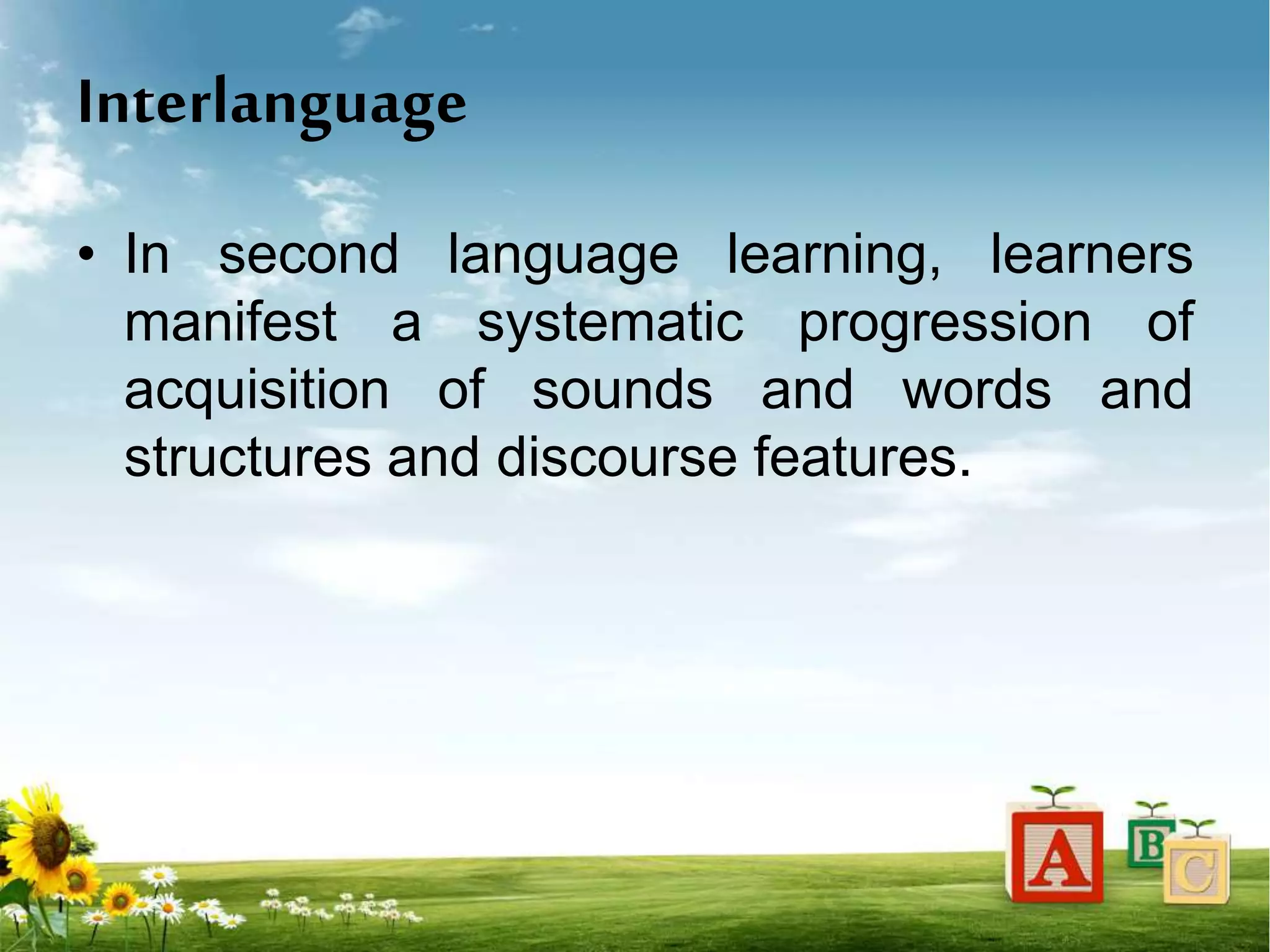 Interlanguage

• In second language learning, learners manifest a systematic progression of acquisition of sounds and words and structures and discourse features.

A B C